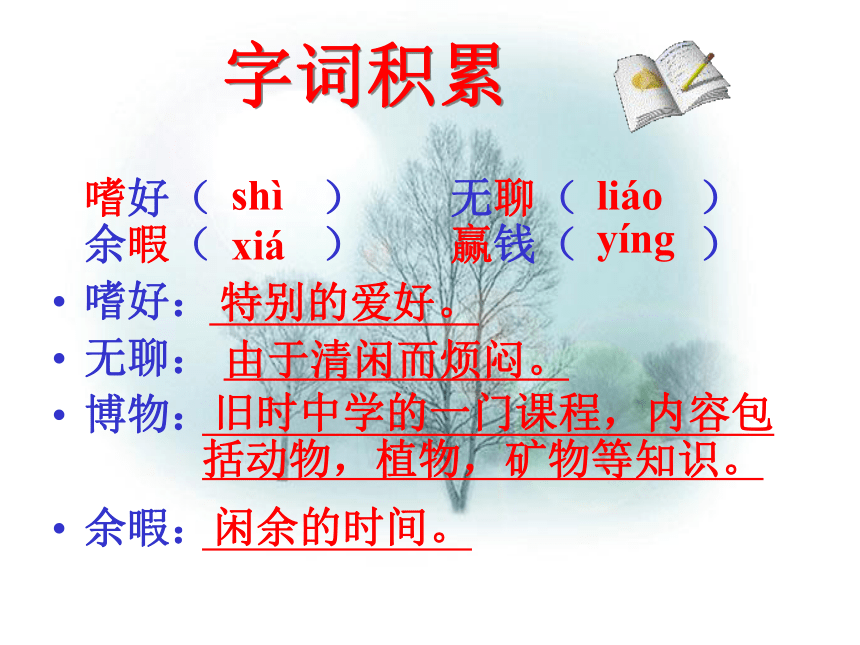 字词积累

嗜好（ shì ） 无聊（ liáo ）
余暇（ xiá ） 赢钱（ yíng ）

• 嗜好：特别的爱好。
• 无聊：由于清闲而烦闷。
• 博物：旧时中学的一门课程，内容包括动物，植物，矿物等知识。
• 余暇：闲余的时间。